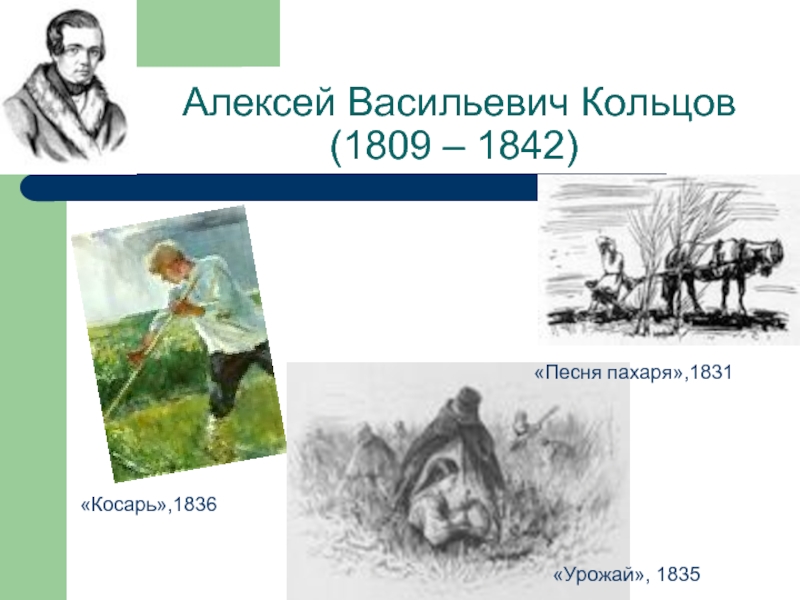 Алексей Васильевич Кольцов
(1809 – 1842)

«Песня пахаря»,1831

«Косарь»,1836

«Урожай», 1835